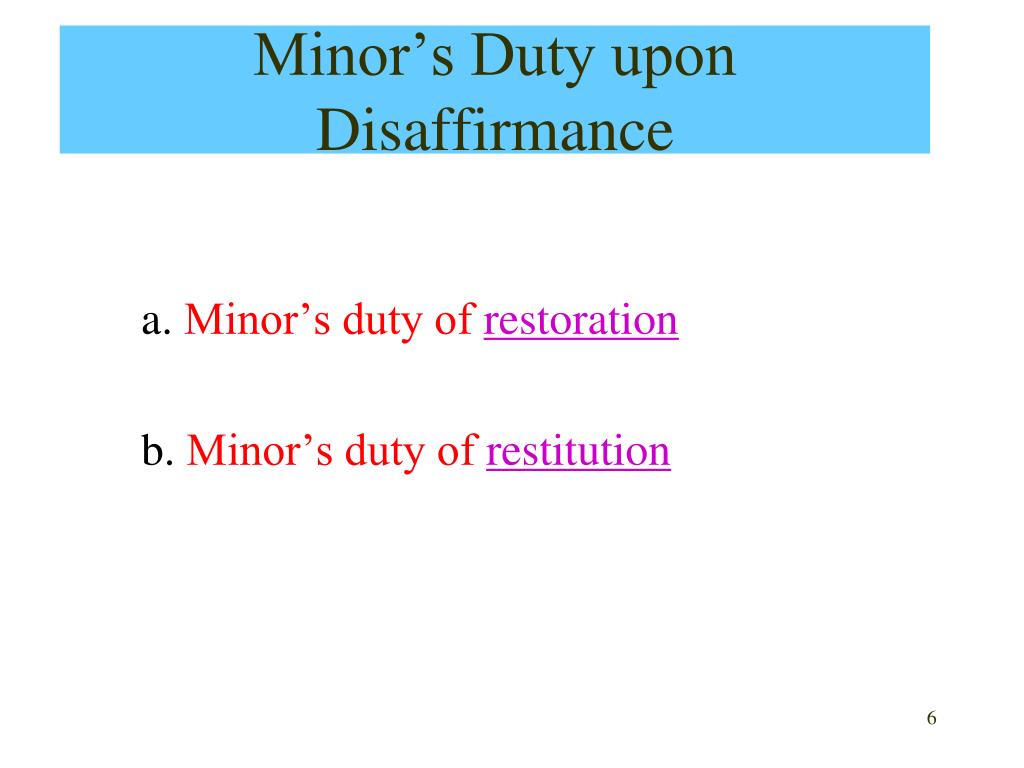 Minor’s Duty upon Disaffirmance

a. Minor’s duty of restoration

b. Minor’s duty of restitution

6